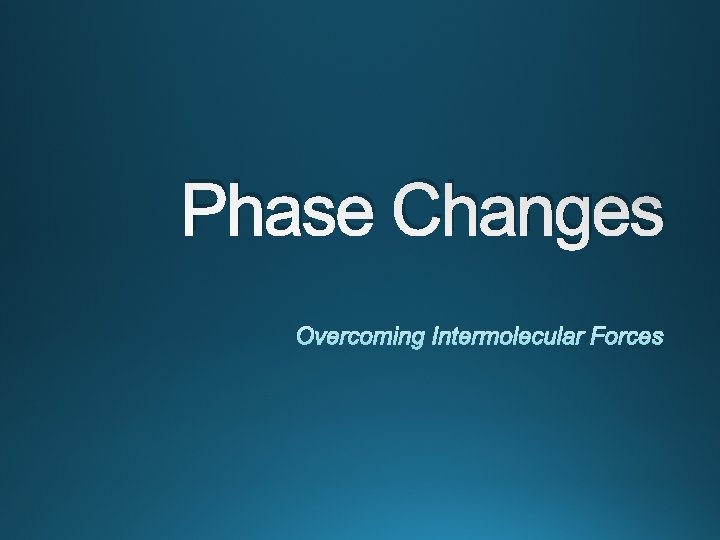 Phase Changes

Overcoming Intermolecular Forces